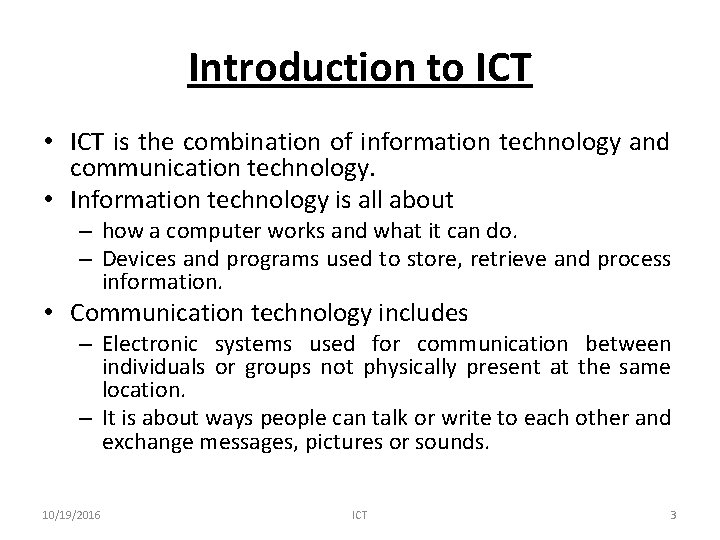 Introduction to ICT

• ICT is the combination of information technology and communication technology.
• Information technology is all about
– how a computer works and what it can do.
– Devices and programs used to store, retrieve and process information.
• Communication technology includes
– Electronic systems used for communication between individuals or groups not physically present at the same location.
– It is about ways people can talk or write to each other and exchange messages, pictures or sounds.

10/19/2016 ICT 3